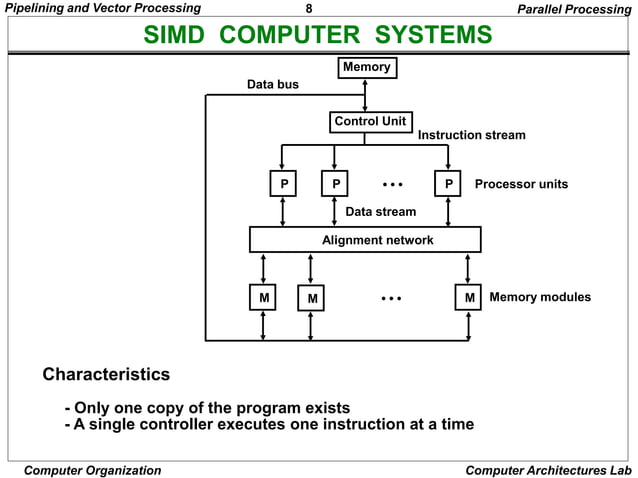 Pipelining and Vector Processing

8

Parallel Processing

SIMD COMPUTER SYSTEMS

Memory

Data bus

Control Unit

Instruction stream

P

P

• • •

P

Processor units

Data stream

Alignment network

M

M

• • •

M

Memory modules

Characteristics

- Only one copy of the program exists
- A single controller executes one instruction at a time

Computer Organization

Computer Architectures Lab